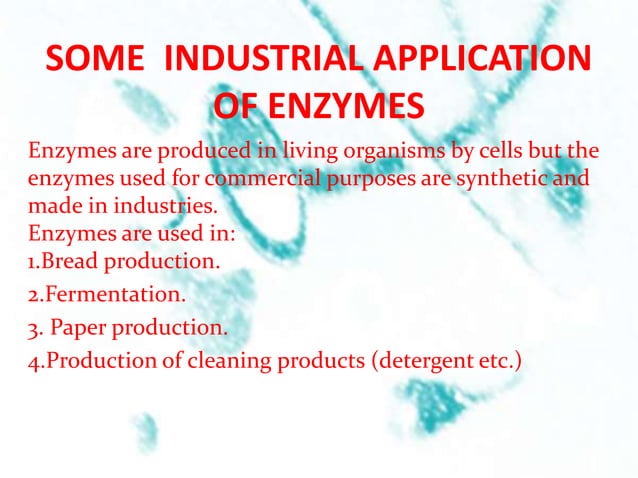 SOME INDUSTRIAL APPLICATION OF ENZYMES

Enzymes are produced in living organisms by cells but the enzymes used for commercial purposes are synthetic and made in industries.
Enzymes are used in:
1.Bread production.
2.Fermentation.
3. Paper production.
4.Production of cleaning products (detergent etc.)